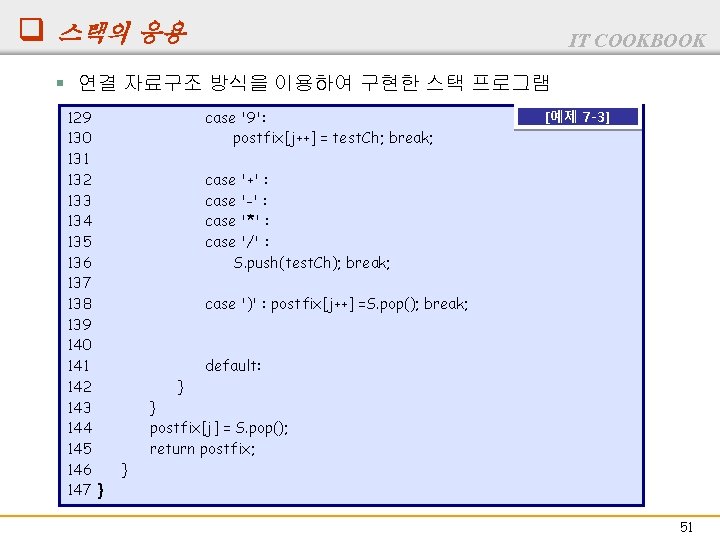 스택의 응용

IT COOKBOOK

연결 자료구조 방식을 이용하여 구현한 스택 프로그램

[예제 7-3]

129 case '9':
130 postfix[j++] = testCh; break;
131
132 case '+' :
133 case '-' :
134 case '*' :
135 case '/' :
136 S.push(testCh); break;
137
138 case ')' : postfix[j++] =S.pop(); break;
139
140
141 default:
142 }
143 }
144 postfix[j] = S.pop();
145 return postfix;
146 }
147 }

51